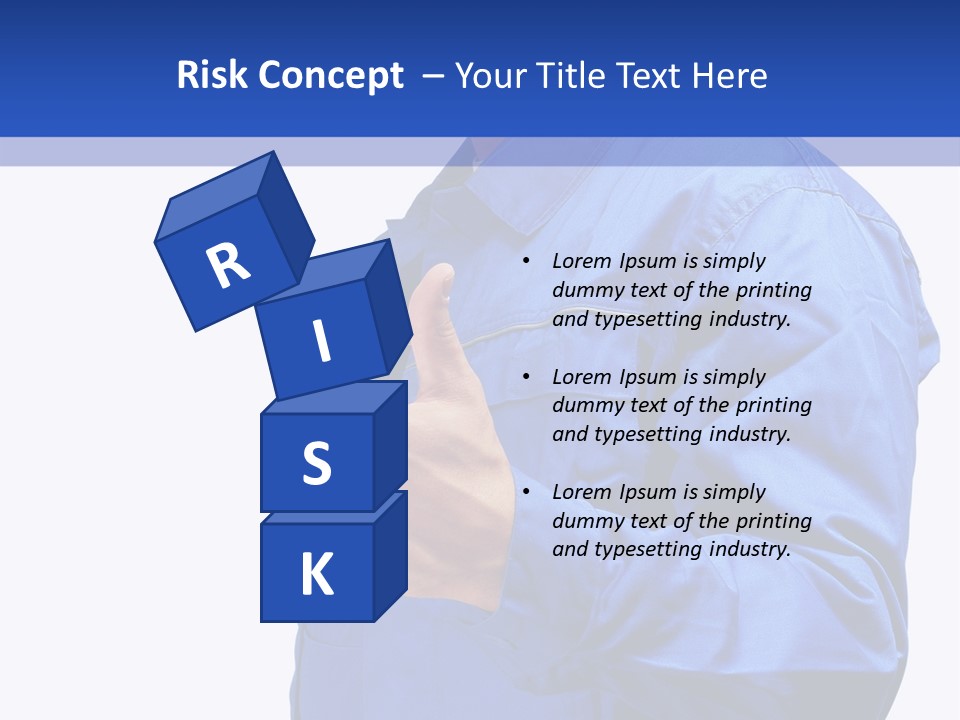 Risk Concept – Your Title Text Here

R
I
S
K

• Lorem Ipsum is simply dummy text of the printing and typesetting industry.

• Lorem Ipsum is simply dummy text of the printing and typesetting industry.

• Lorem Ipsum is simply dummy text of the printing and typesetting industry.